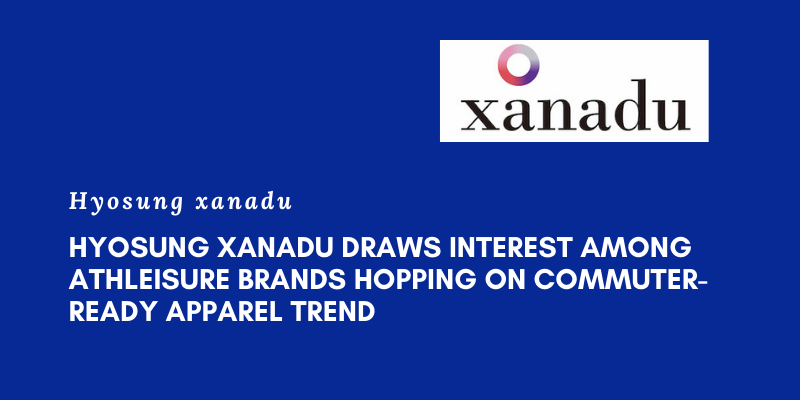 xanadu

Hyosung xanadu

HYOSUNG XANADU DRAWS INTEREST AMONG ATHLEISURE BRANDS HOPPING ON COMMUTER-READY APPAREL TREND